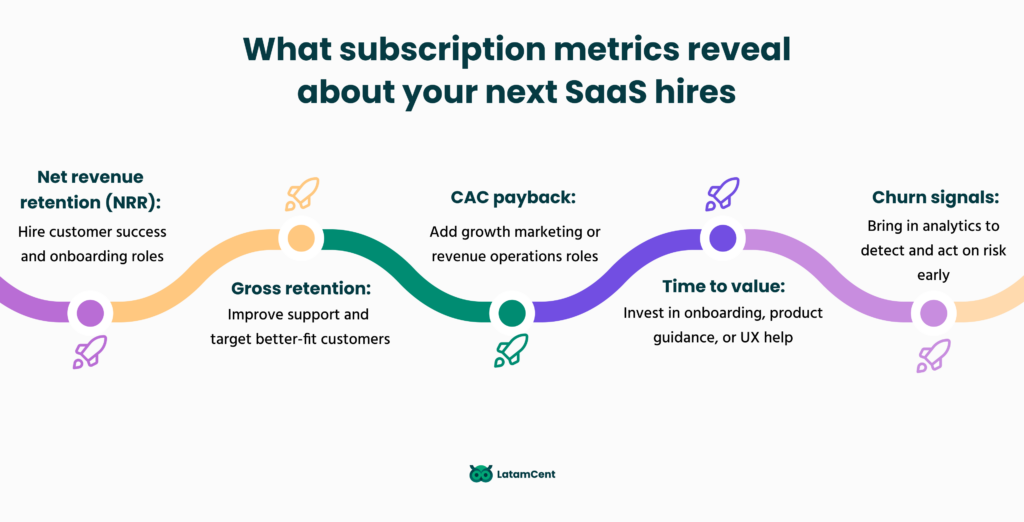 What subscription metrics reveal about your next SaaS hires

Net revenue retention (NRR):
Hire customer success and onboarding roles

Gross retention:
Improve support and target better-fit customers

CAC payback:
Add growth marketing or revenue operations roles

Time to value:
Invest in onboarding, product guidance, or UX help

Churn signals:
Bring in analytics to detect and act on risk early

LatamCent